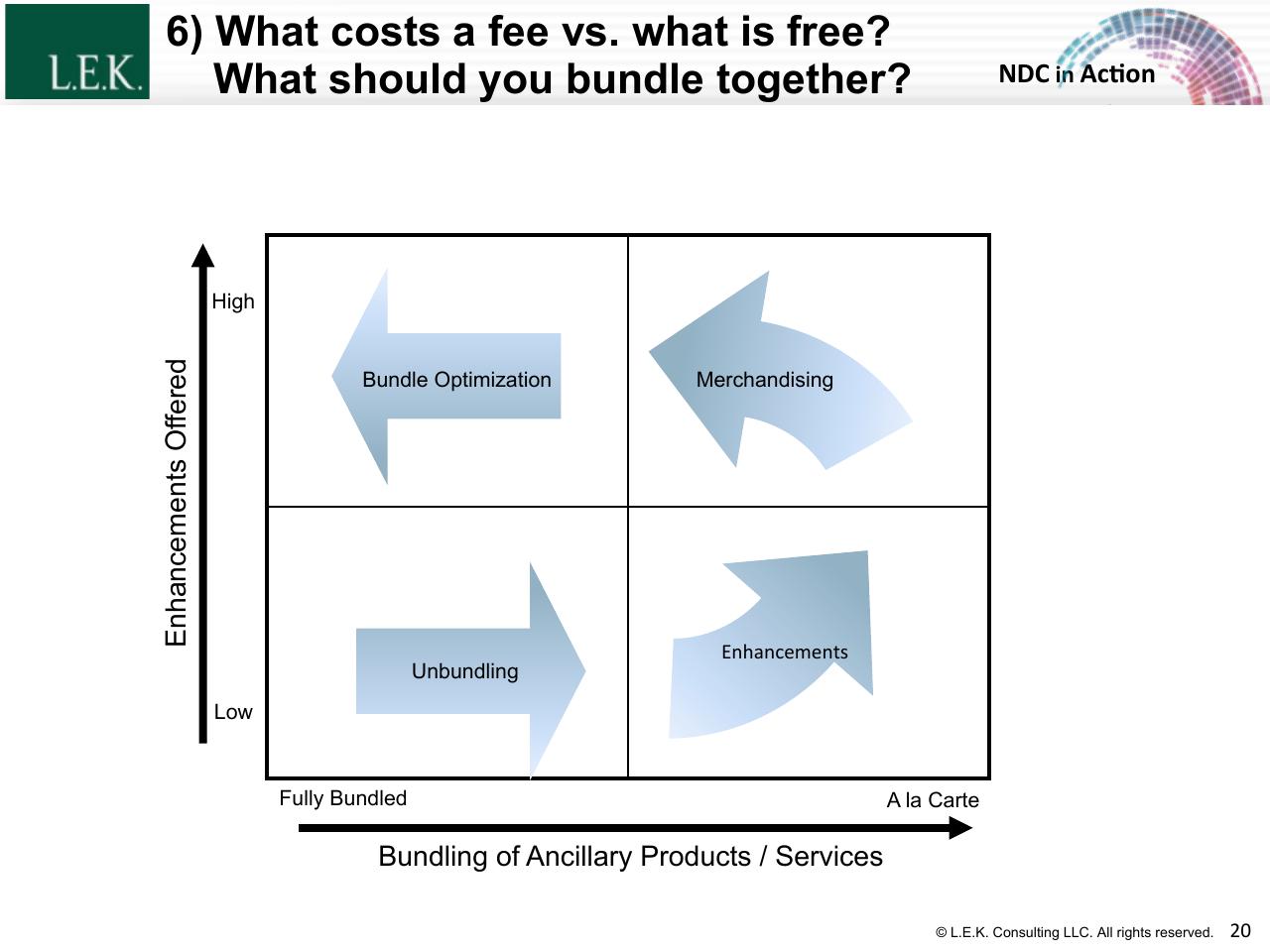 L.E.K.

6) What costs a fee vs. what is free?
What should you bundle together?

NDC in Action

Enhancements Offered

High

Low

Bundle Optimization

Merchandising

Unbundling

Enhancements

Fully Bundled

A la Carte

Bundling of Ancillary Products / Services

© L.E.K. Consulting LLC. All rights reserved. 20